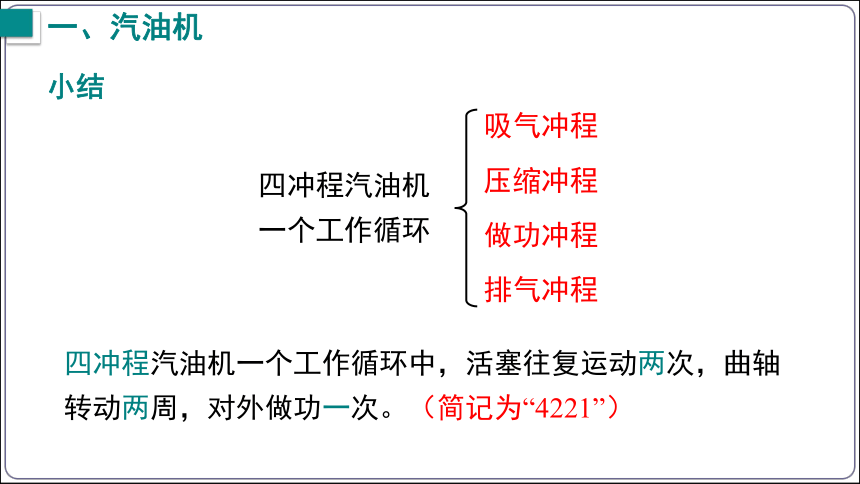 一、汽油机

小结

四冲程汽油机
一个工作循环

吸气冲程
压缩冲程
做功冲程
排气冲程

四冲程汽油机一个工作循环中，活塞往复运动两次，曲轴转动两周，对外做功一次。（简记为“4221”）